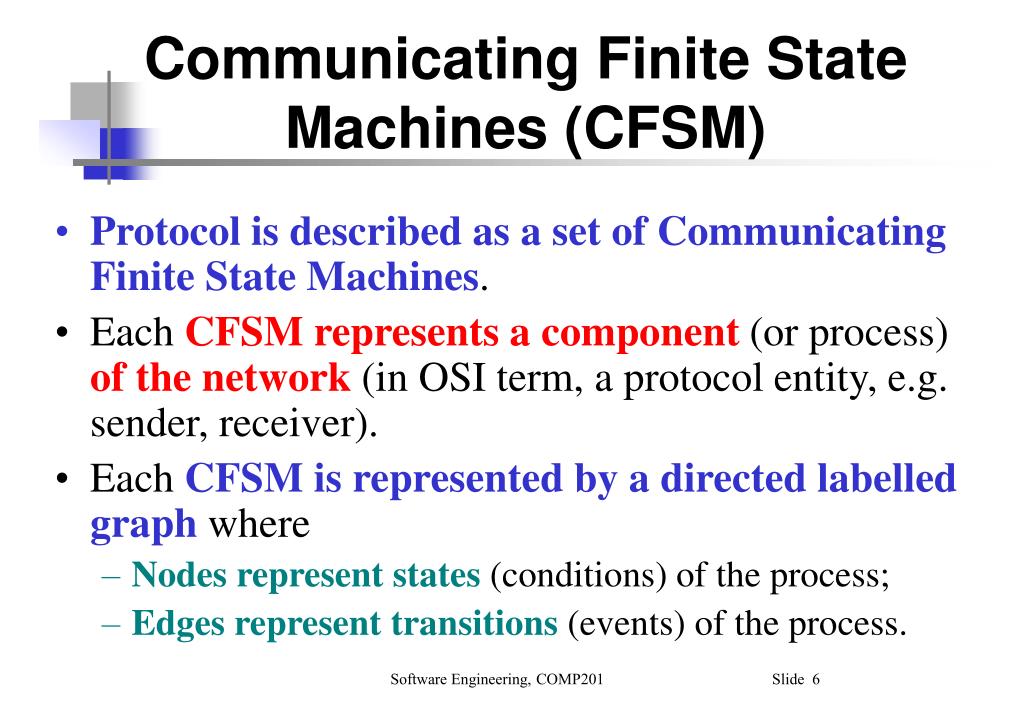 Communicating Finite State Machines (CFSM)

• Protocol is described as a set of Communicating Finite State Machines.

• Each CFSM represents a component (or process) of the network (in OSI term, a protocol entity, e.g. sender, receiver).

• Each CFSM is represented by a directed labelled graph where

– Nodes represent states (conditions) of the process;

– Edges represent transitions (events) of the process.

Software Engineering, COMP201

Slide 6